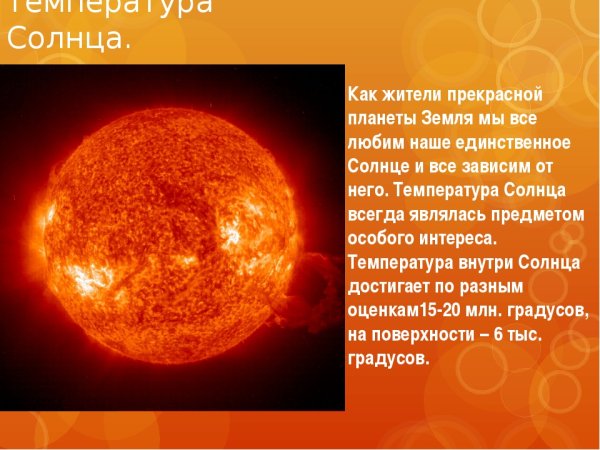 Температура Солнца.

Как жители прекрасной планеты Земля мы все любим наше единственное Солнце и все зависим от него. Температура Солнца всегда являлась предметом особого интереса. Температура внутри Солнца достигает по разным оценкам15-20 млн. градусов, на поверхности – 6 тыс. градусов.